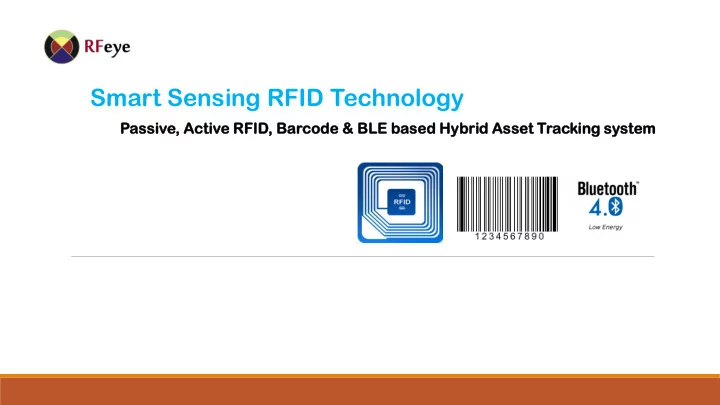 RFeye

Smart Sensing RFID Technology

Passive, Active RFID, Barcode & BLE based Hybrid Asset Tracking system

RFID

1234567890

Bluetooth™
4.0
Low Energy